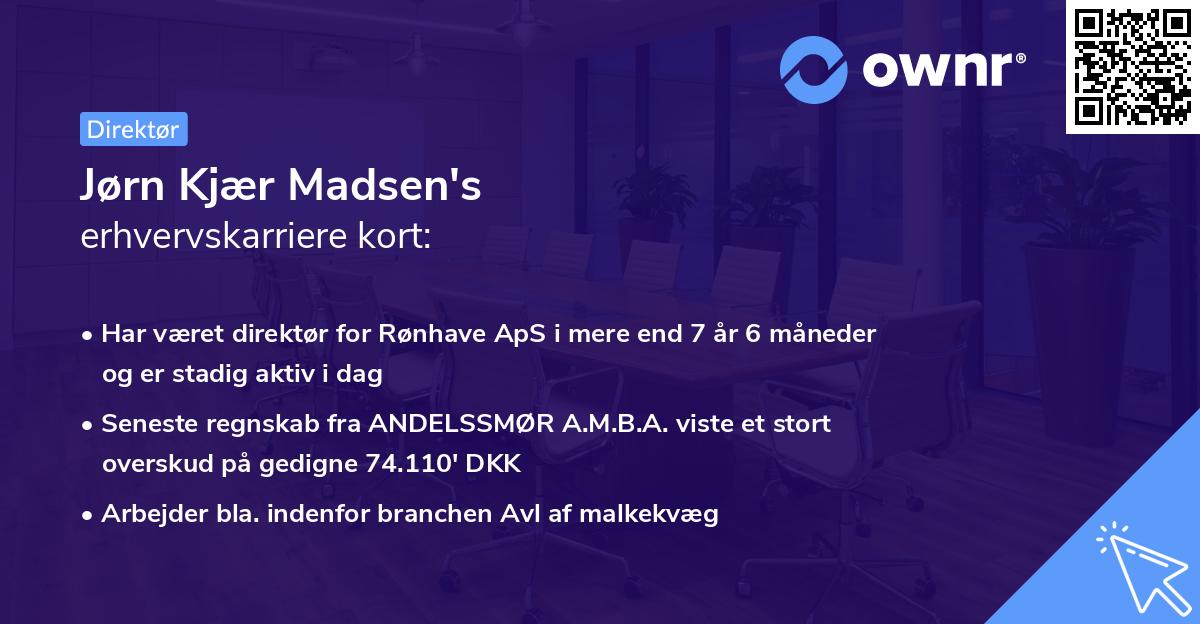 ownr®

Direktør

Jørn Kjær Madsen's
erhvervskarriere kort:

• Har været direktør for Rønhave ApS i mere end 7 år 6 måneder og er stadig aktiv i dag

• Seneste regnskab fra ANDELSSMØR A.M.B.A. viste et stort overskud på gedigne 74.110' DKK

• Arbejder bla. indenfor branchen Avl af malkekvæg